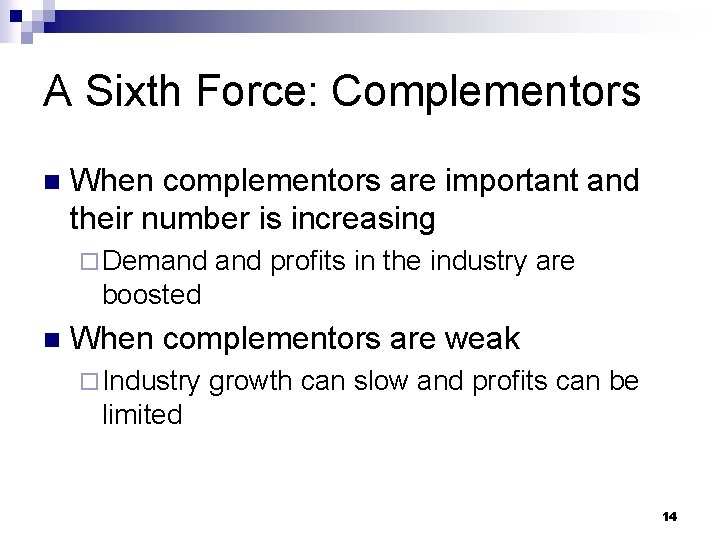 A Sixth Force: Complementors

■ When complementors are important and their number is increasing

□ Demand and profits in the industry are boosted

■ When complementors are weak

□ Industry growth can slow and profits can be limited

14